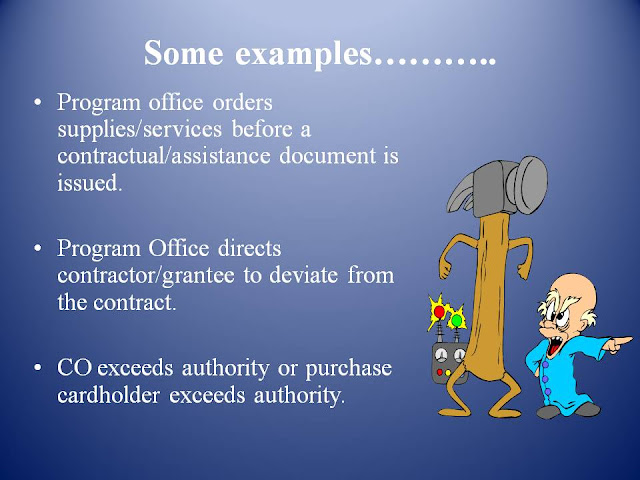 Some examples………..

• Program office orders supplies/services before a contractual/assistance document is issued.

• Program Office directs contractor/grantee to deviate from the contract.

• CO exceeds authority or purchase cardholder exceeds authority.